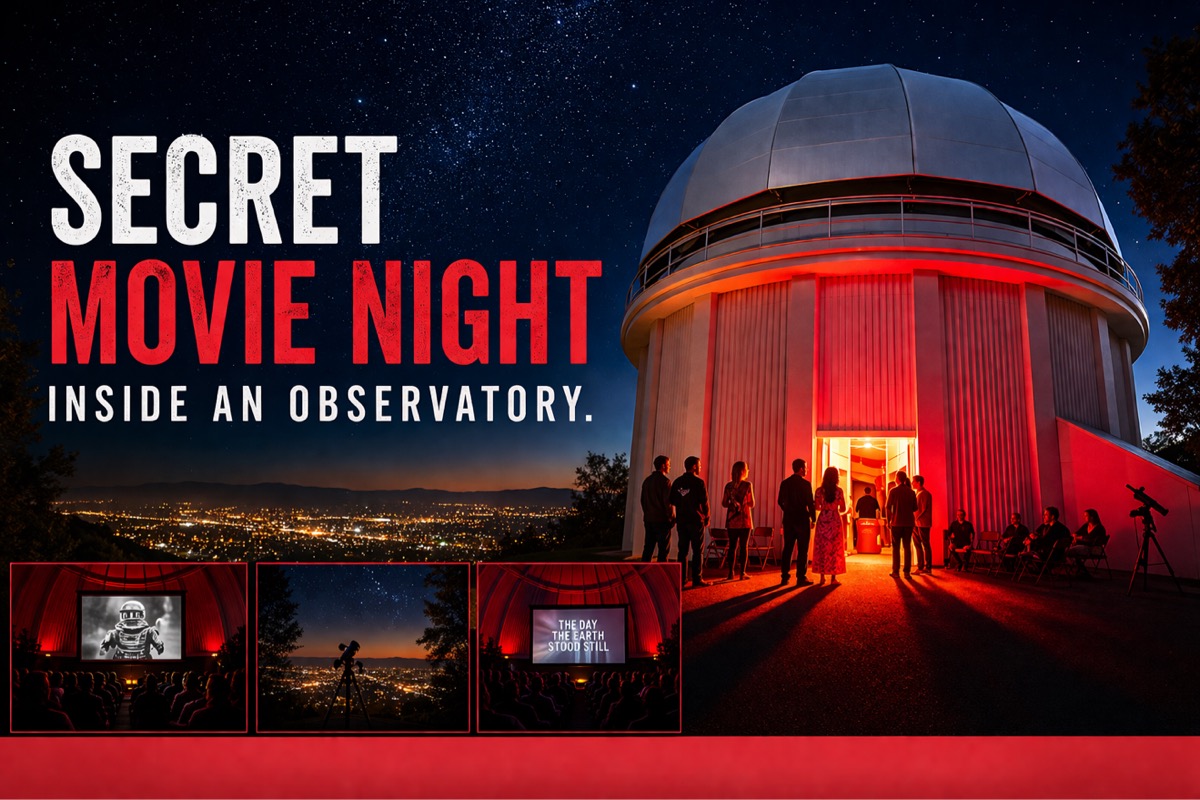 SECRET
MOVIE NIGHT
INSIDE AN OBSERVATORY.

THE DAY THE EARTH STOOD STILL